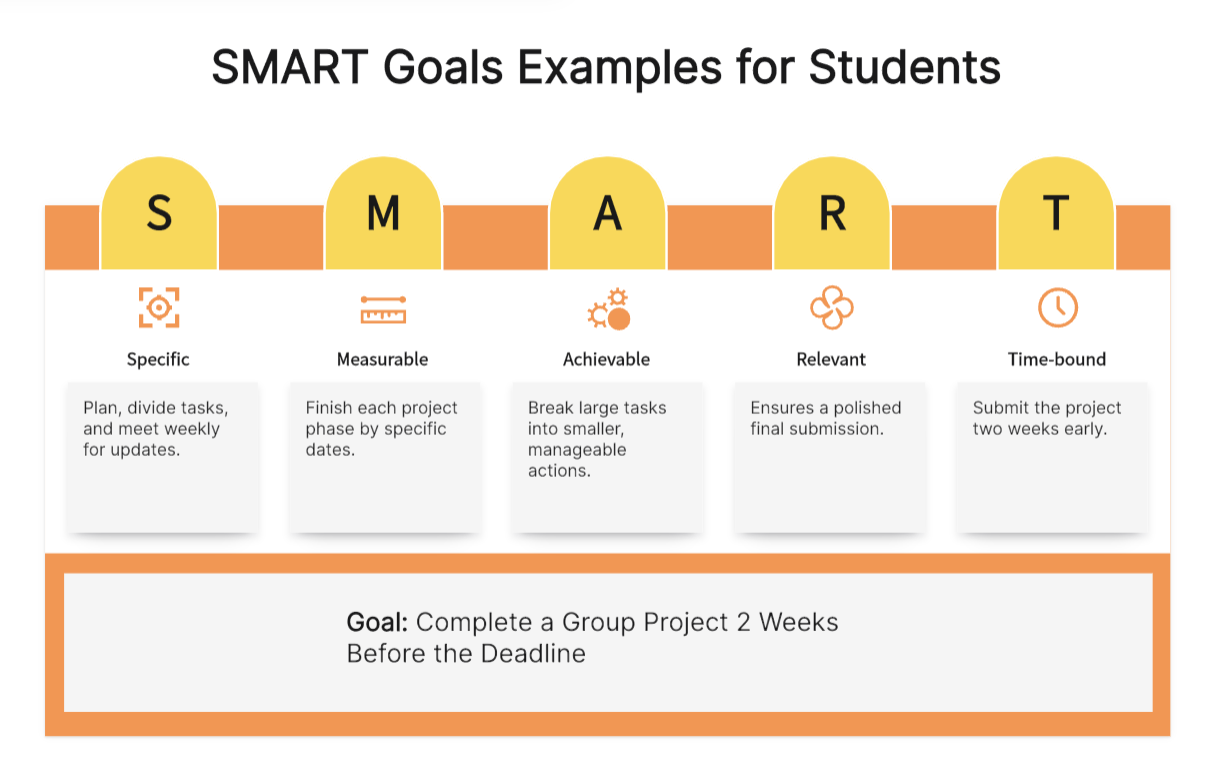 SMART Goals Examples for Students

S

Specific

Plan, divide tasks, and meet weekly for updates.

M

Measurable

Finish each project phase by specific dates.

A

Achievable

Break large tasks into smaller, manageable actions.

R

Relevant

Ensures a polished final submission.

T

Time-bound

Submit the project two weeks early.

Goal: Complete a Group Project 2 Weeks Before the Deadline